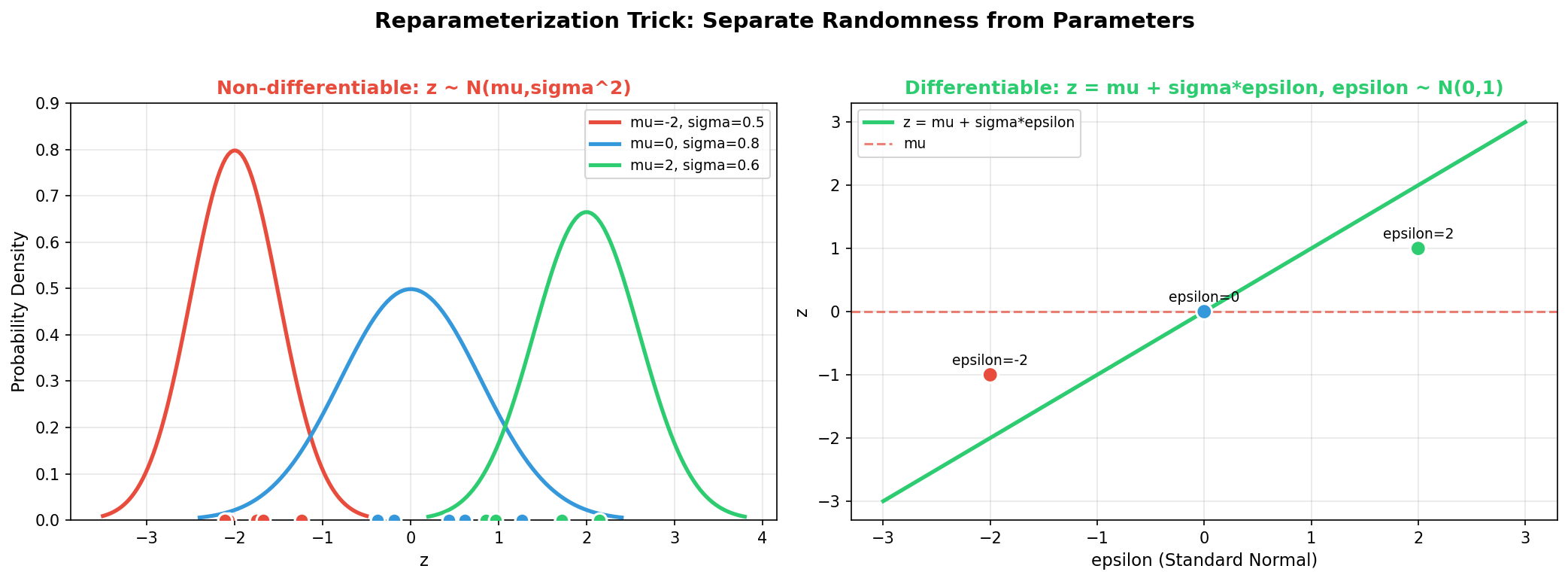 Reparameterization Trick: Separate Randomness from Parameters

Non-differentiable: z ~ N(mu,sigma^2)

mu=-2, sigma=0.5
mu=0, sigma=0.8
mu=2, sigma=0.6

Probability Density

0.9
0.8
0.7
0.6
0.5
0.4
0.3
0.2
0.1
0.0

−3 −2 −1 0 1 2 3 4

z

Differentiable: z = mu + sigma*epsilon, epsilon ~ N(0,1)

z = mu + sigma*epsilon
mu

z

3
2
1
0
−1
−2
−3

epsilon=2
epsilon=0
epsilon=-2

−3 −2 −1 0 1 2 3

epsilon (Standard Normal)